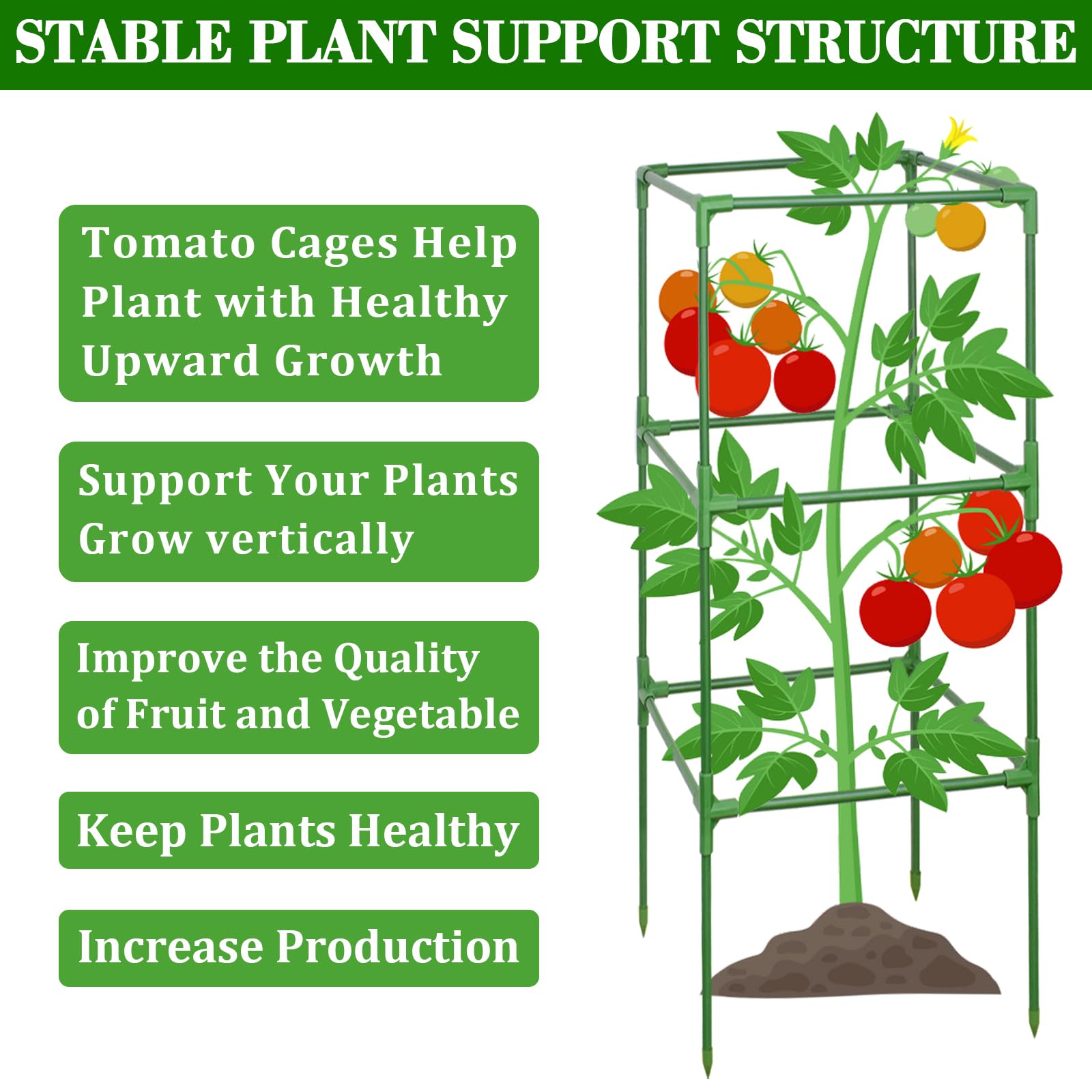 STABLE PLANT SUPPORT STRUCTURE

Tomato Cages Help Plant with Healthy Upward Growth

Support Your Plants Grow vertically

Improve the Quality of Fruit and Vegetable

Keep Plants Healthy

Increase Production